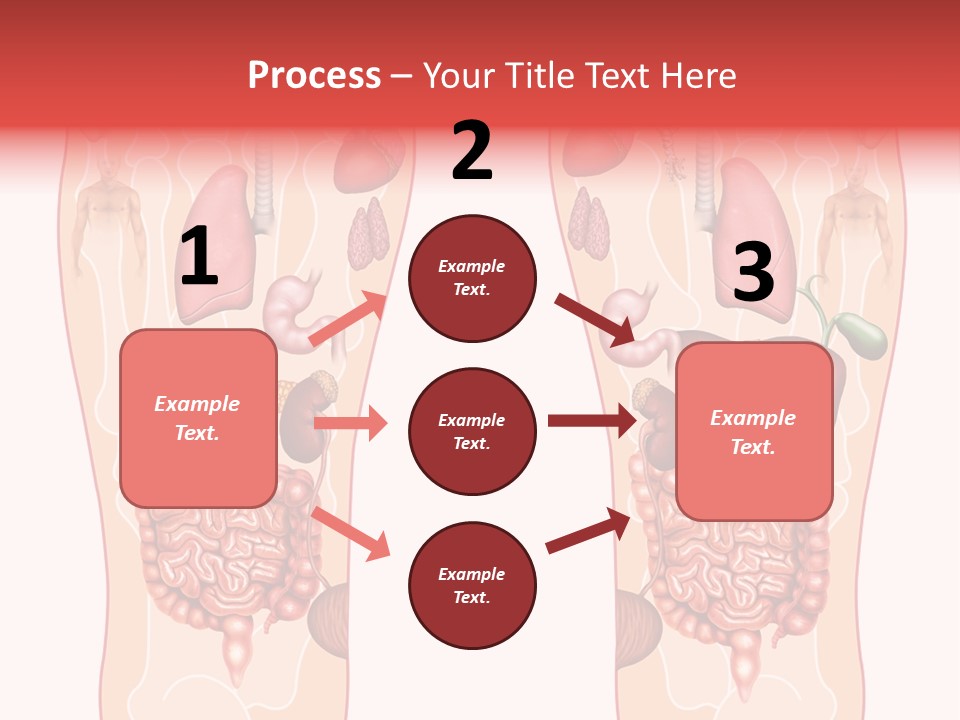 Process – Your Title Text Here

1

Example Text.

2

Example Text.

Example Text.

Example Text.

3

Example Text.